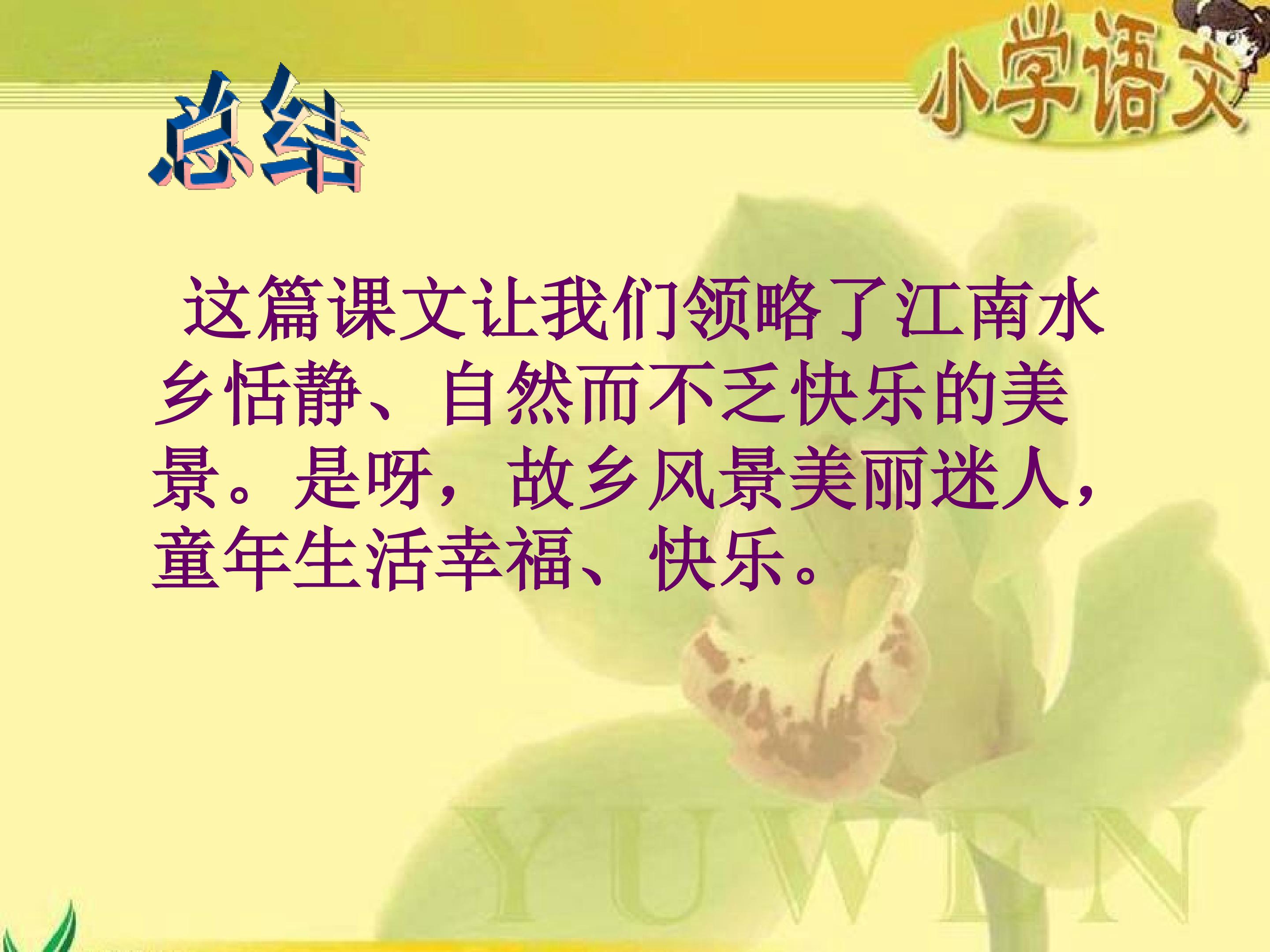 小学语文

总结

这篇课文让我们领略了江南水乡恬静、自然而不乏快乐的美景。是呀，故乡风景美丽迷人，童年生活幸福、快乐。

YUWEN